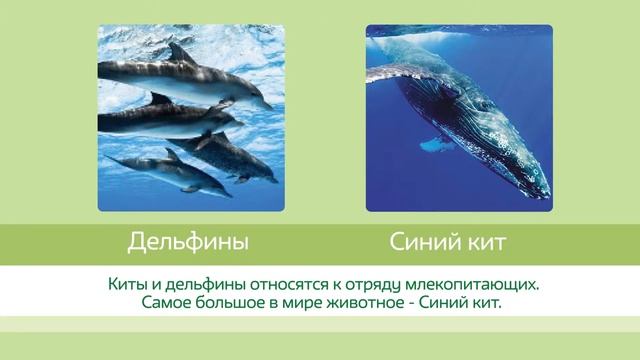 Дельфины

Синий кит

Киты и дельфины относятся к отряду млекопитающих.
Самое большое в мире животное - Синий кит.